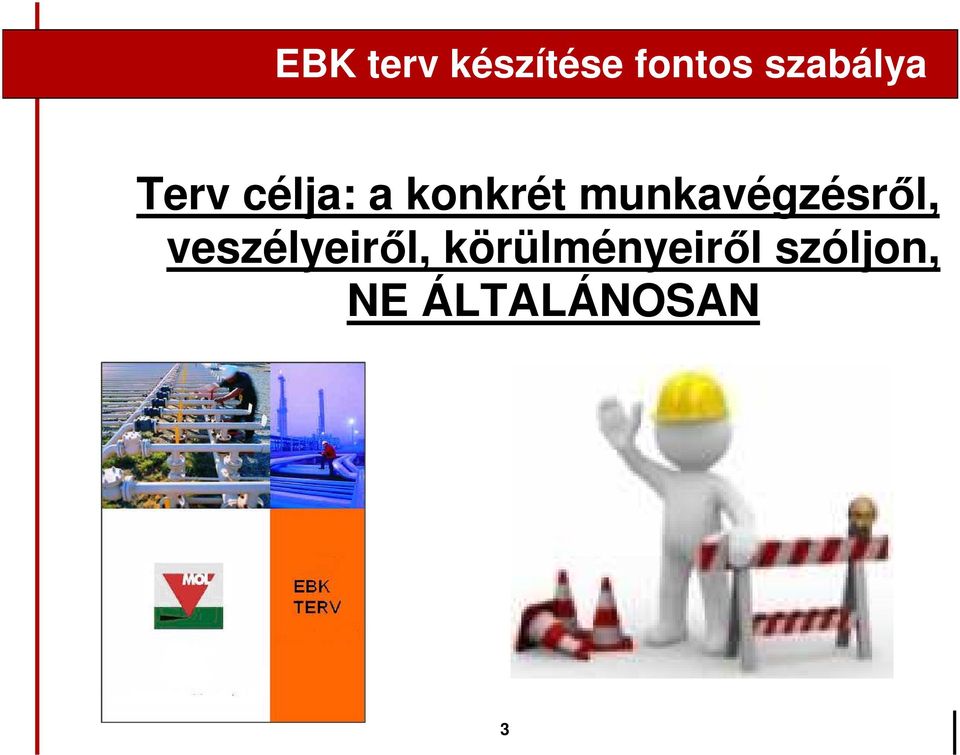 EBK terv készítése fontos szabálya

Terv célja: a konkrét munkavégzésről, veszélyeiről, körülményeiről szóljon, NE ÁLTALÁNOSAN

MOL

EBK TERV

3